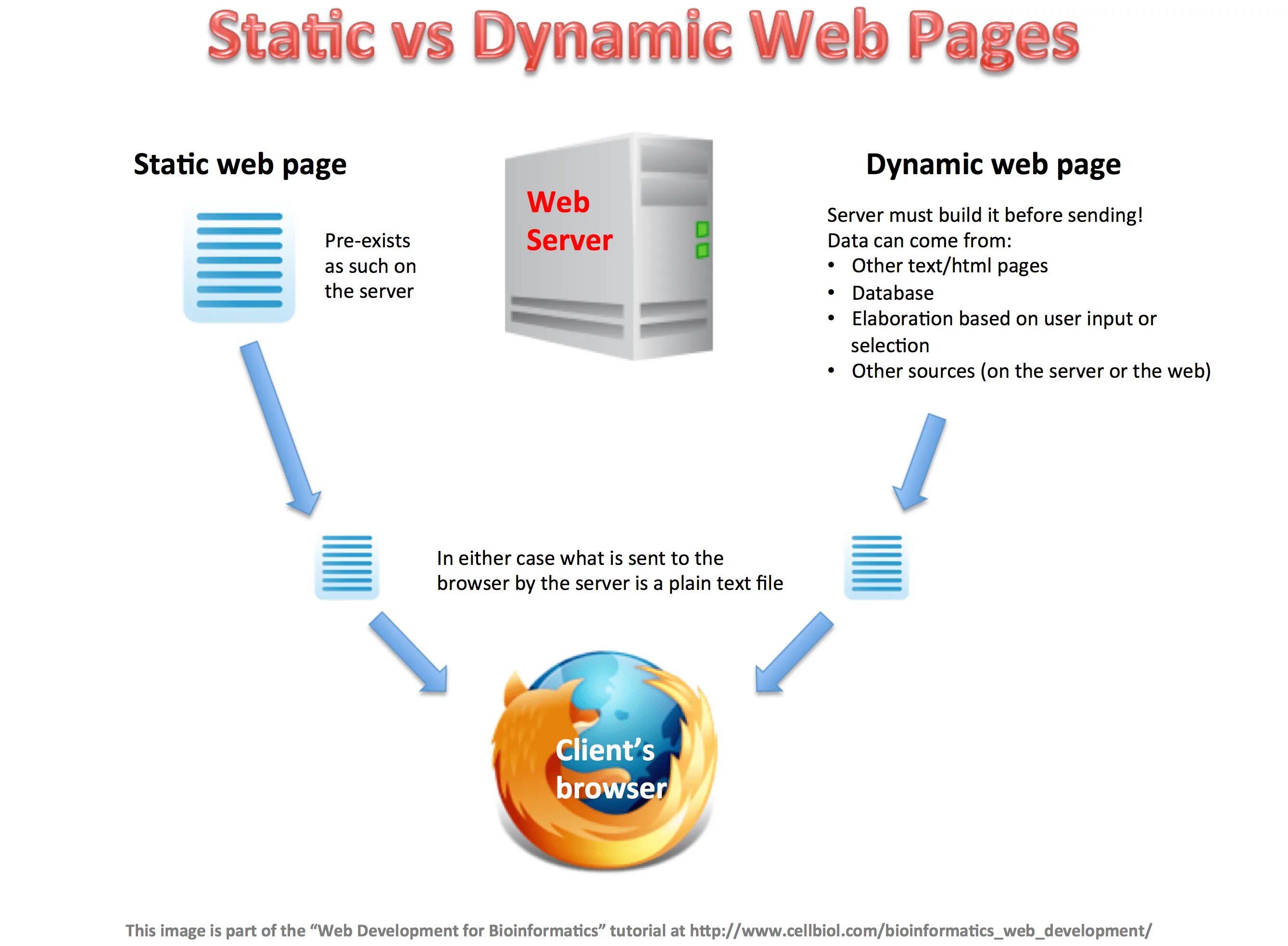 Static vs Dynamic Web Pages

Static web page

Pre-exists as such on the server

Web Server

Dynamic web page

Server must build it before sending!
Data can come from:
• Other text/html pages
• Database
• Elaboration based on user input or selection
• Other sources (on the server or the web)

In either case what is sent to the browser by the server is a plain text file

Client's browser

This image is part of the "Web Development for Bioinformatics" tutorial at http://www.cellbiol.com/bioinformatics_web_development/